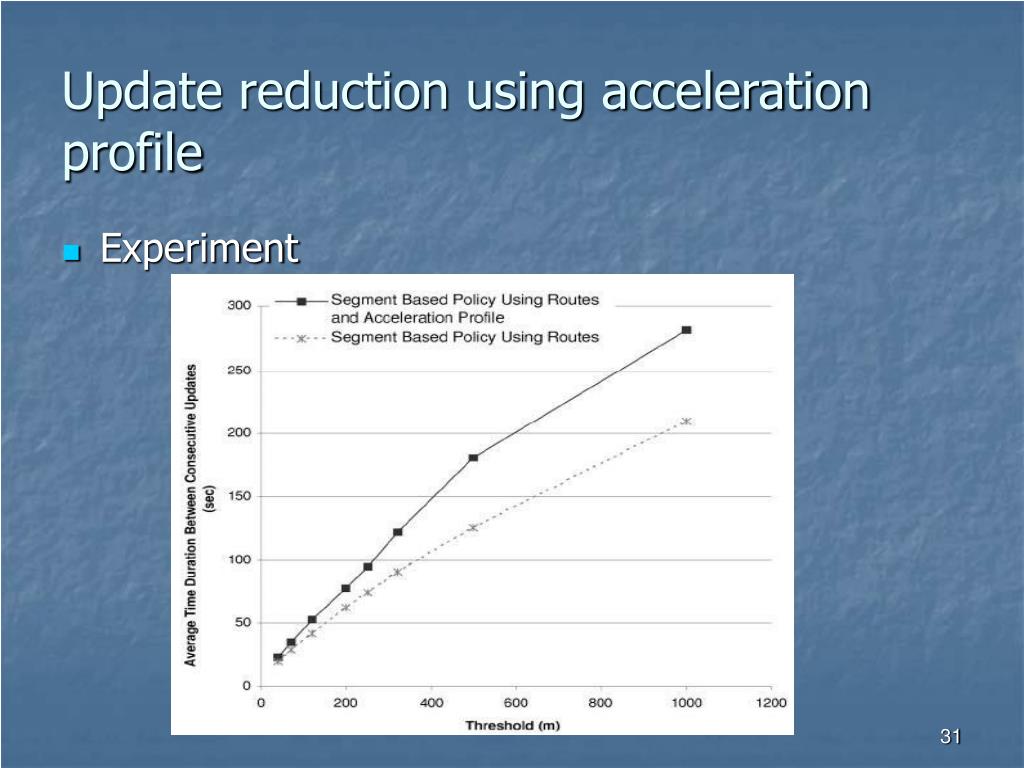 Update reduction using acceleration profile

Experiment

Segment Based Policy Using Routes and Acceleration Profile
Segment Based Policy Using Routes

Average Time Duration Between Consecutive Updates (sec)

300
250
200
150
100
50
0

0 200 400 600 800 1000 1200

Threshold (m)

31